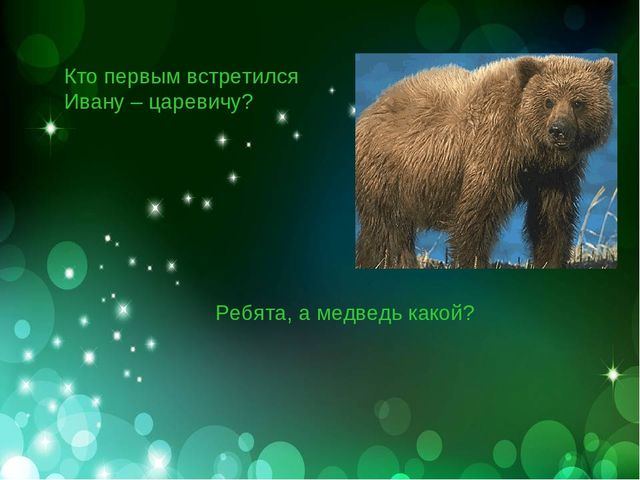 Кто первым встретился Ивану – царевичу?

Ребята, а медведь какой?